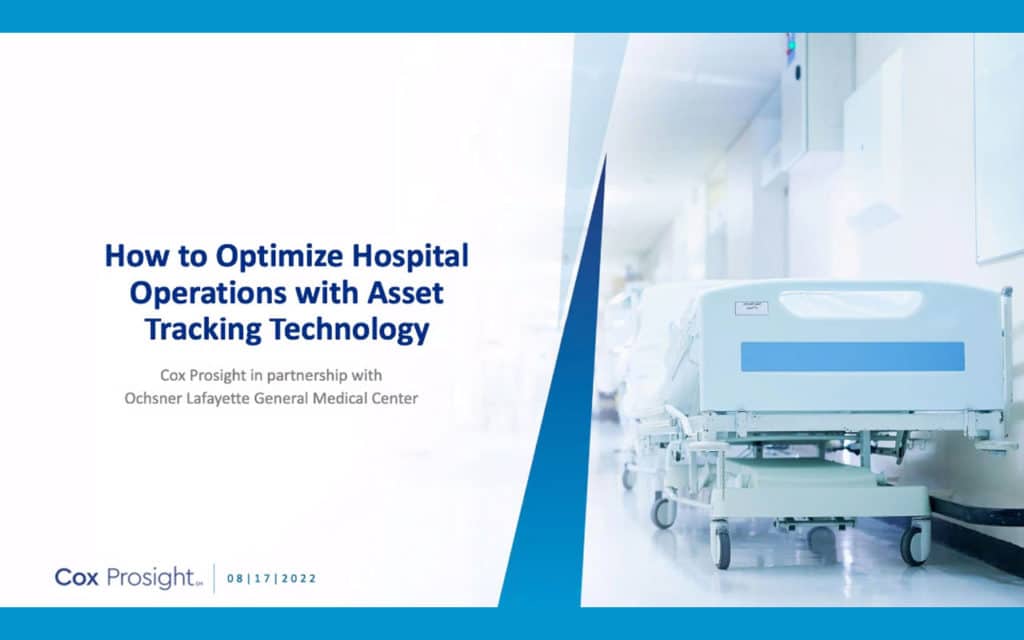 How to Optimize Hospital Operations with Asset Tracking Technology

Cox Prosight in partnership with Ochsner Lafayette General Medical Center

Cox Prosight℠ | 08|17|2022